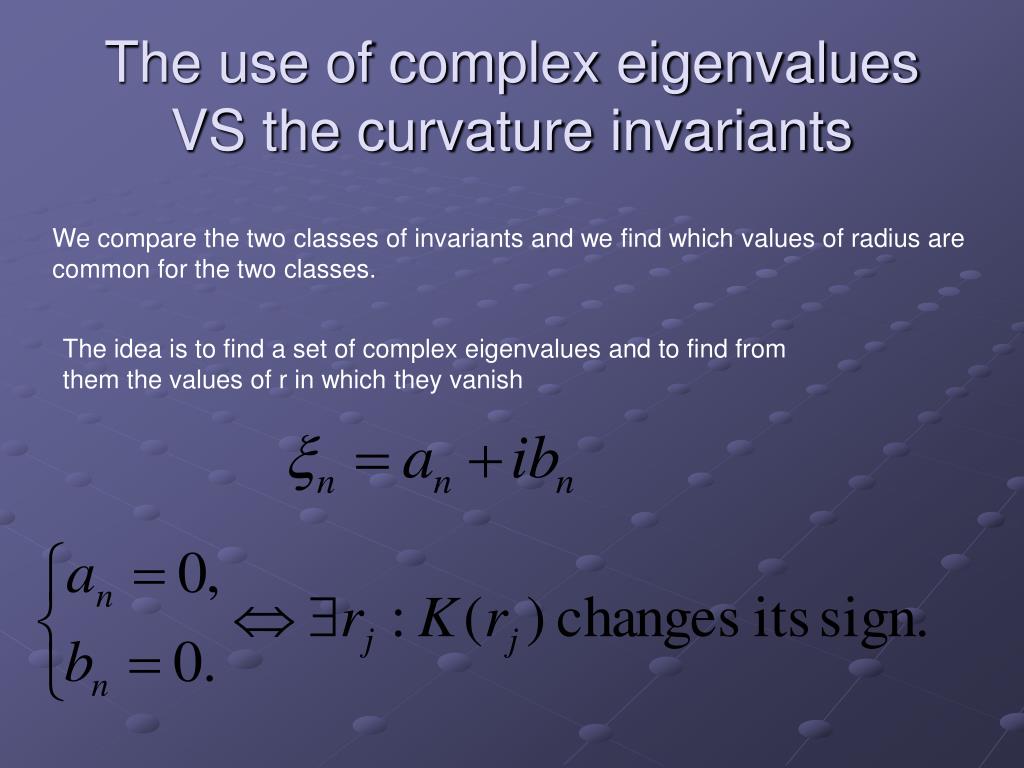 The use of complex eigenvalues VS the curvature invariants

We compare the two classes of invariants and we find which values of radius are common for the two classes.

The idea is to find a set of complex eigenvalues and to find from them the values of r in which they vanish

$\xi_n = a_n + ib_n$

$\begin{cases} a_n = 0, \\ b_n = 0. \end{cases} \Leftrightarrow \exists r_j : K(r_j) \text{ changes its sign.}$